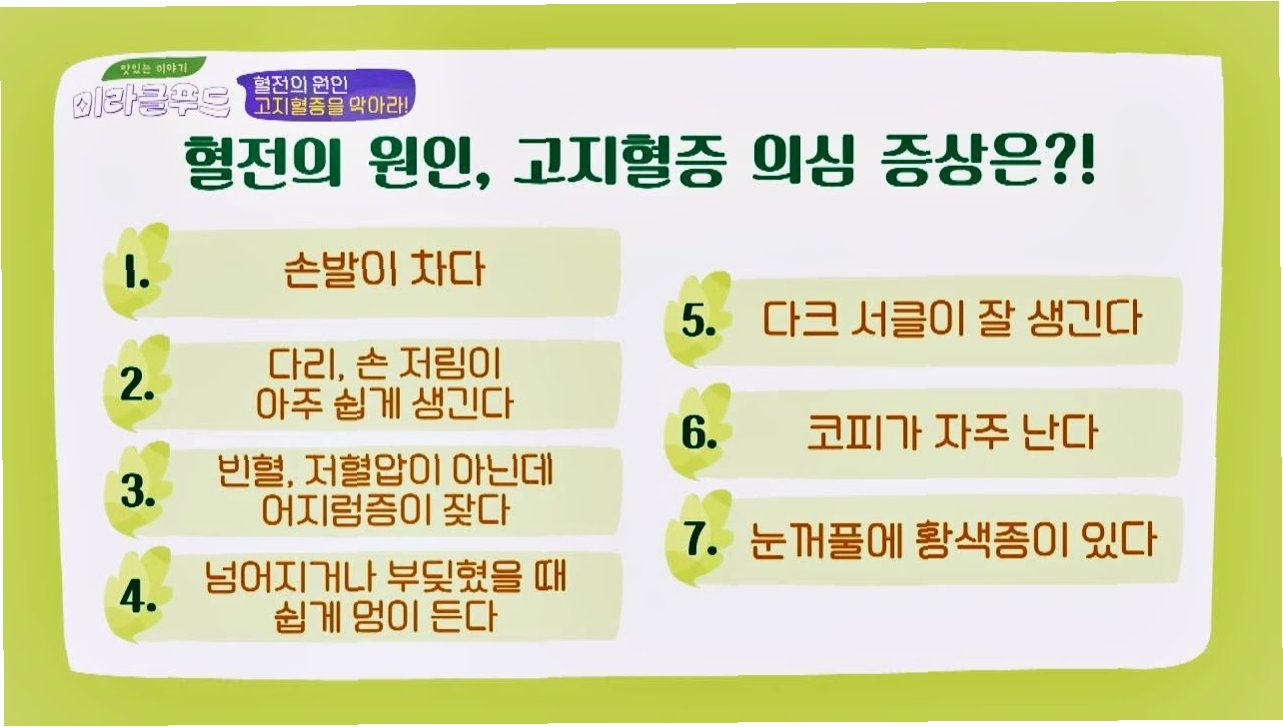 맛있는 이야기
미라클푸드

혈전의 원인
고지혈증을 막아라!

혈전의 원인, 고지혈증 의심 증상은?!

1. 손발이 차다

2. 다리, 손 저림이 아주 쉽게 생긴다

3. 빈혈, 저혈압이 아닌데 어지럼증이 잦다

4. 넘어지거나 부딪혔을 때 쉽게 멍이 든다

5. 다크 서클이 잘 생긴다

6. 코피가 자주 난다

7. 눈꺼풀에 황색종이 있다